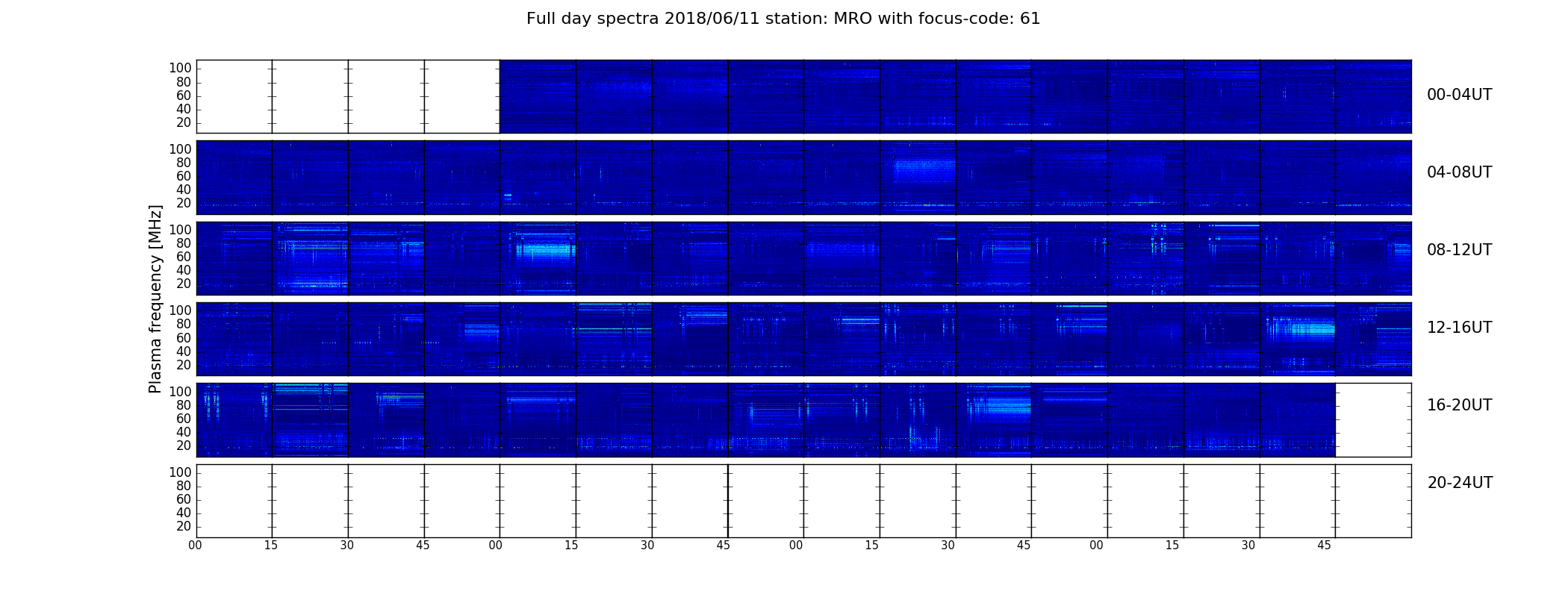 Full day spectra 2018/06/11 station: MRO with focus-code: 61

Plasma frequency [MHz]

100
80
60
40
20
00-04UT

100
80
60
40
20
04-08UT

100
80
60
40
20
08-12UT

100
80
60
40
20
12-16UT

100
80
60
40
20
16-20UT

100
80
60
40
20
20-24UT

00 15 30 45 00 15 30 45 00 15 30 45 00 15 30 45